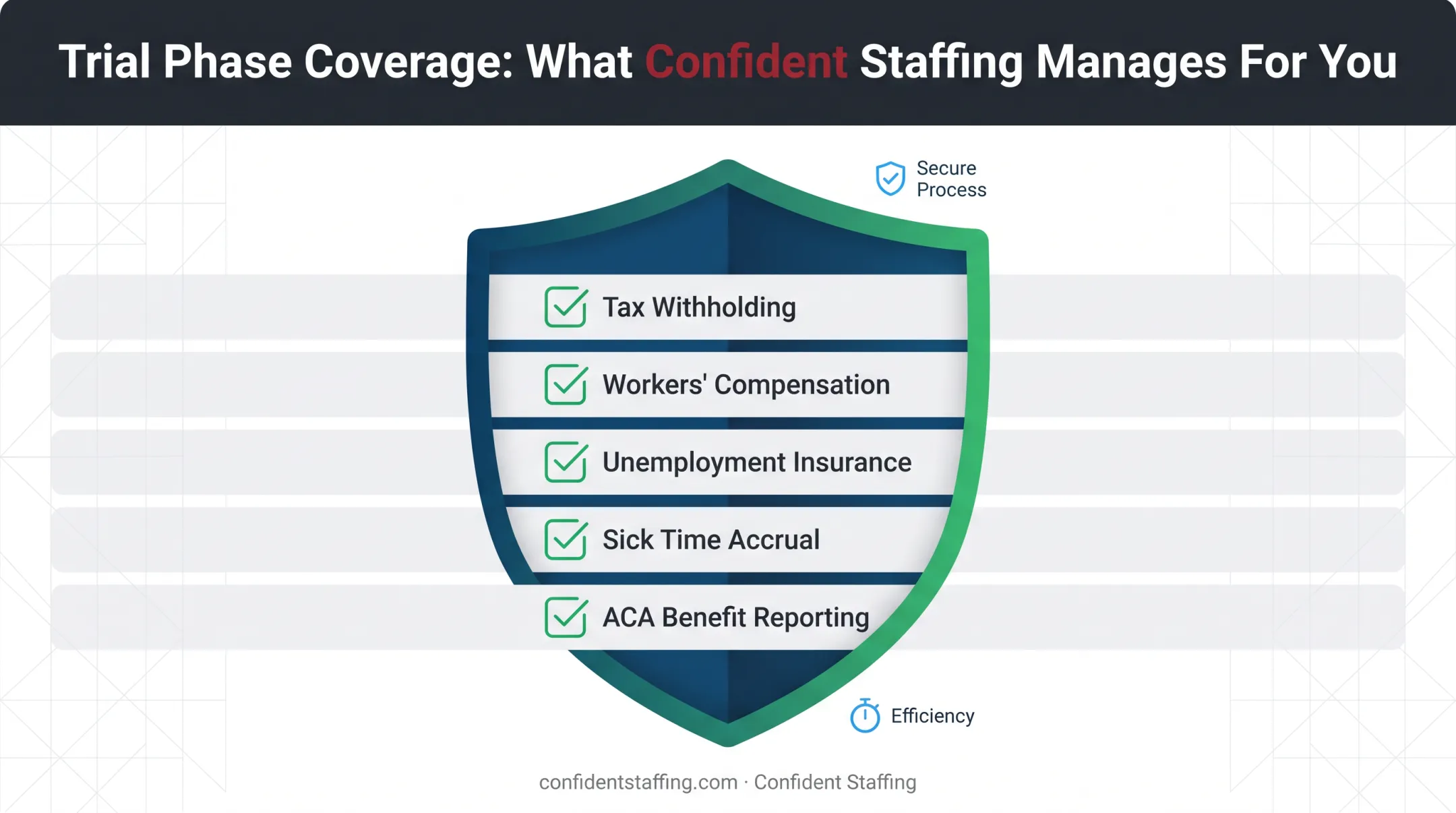 Trial Phase Coverage: What Confident Staffing Manages For You

Secure Process

Tax Withholding

Workers' Compensation

Unemployment Insurance

Sick Time Accrual

ACA Benefit Reporting

Efficiency

confidentstaffing.com · Confident Staffing